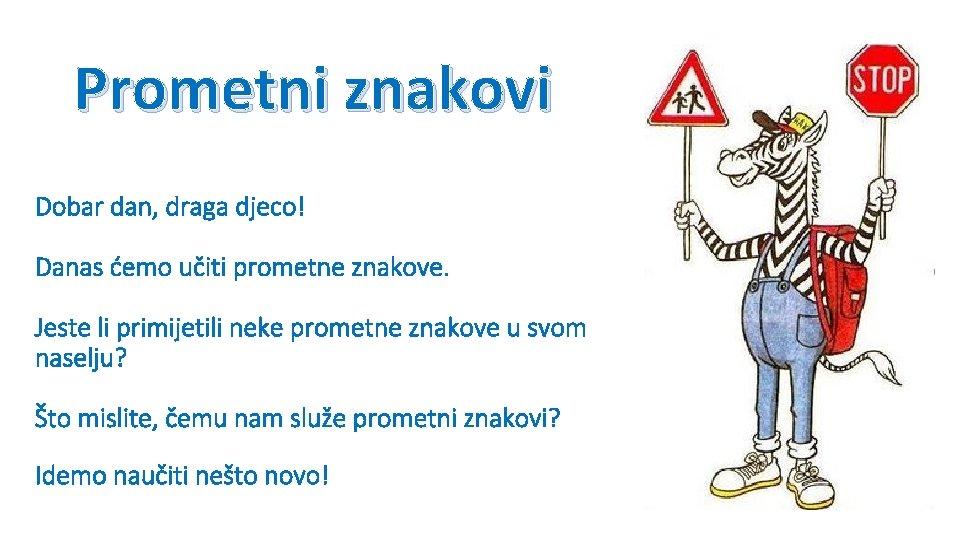 Prometni znakovi

Dobar dan, draga djeco!

Danas ćemo učiti prometne znakove.

Jeste li primijetili neke prometne znakove u svom naselju?

Što mislite, čemu nam služe prometni znakovi?

Idemo naučiti nešto novo!

STOP